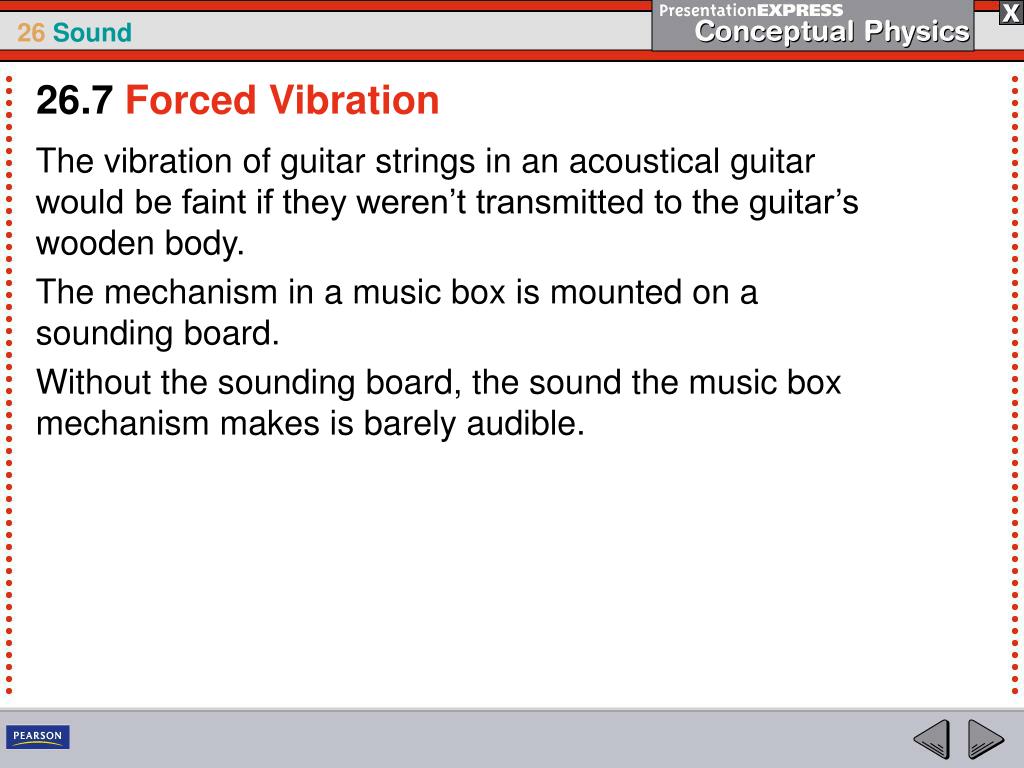 26 Sound

PresentationEXPRESS
Conceptual Physics

X

26.7 Forced Vibration

The vibration of guitar strings in an acoustical guitar would be faint if they weren’t transmitted to the guitar’s wooden body.

The mechanism in a music box is mounted on a sounding board.

Without the sounding board, the sound the music box mechanism makes is barely audible.

PEARSON